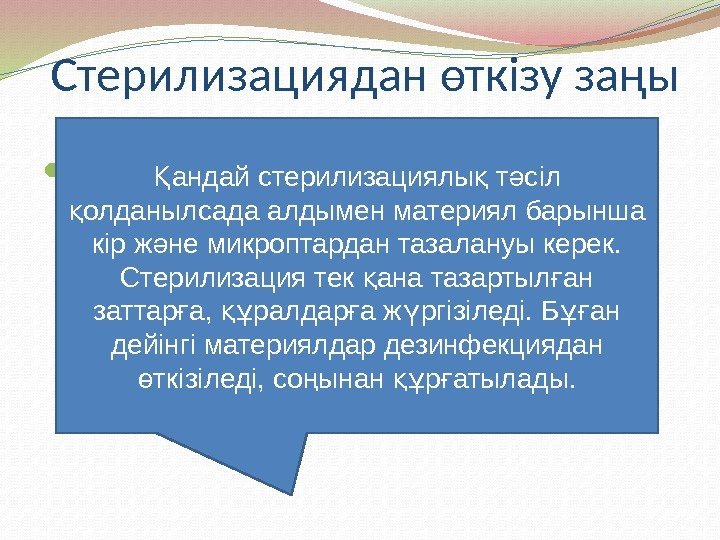 Стерилизациядан өткізу заңы

Қандай стерилизациялық тәсіл қолданылсада алдымен материял барынша кір және микроптардан тазалануы керек. Стерилизация тек қана тазартылған заттарға, құралдарға жүргізіледі. Бұған дейінгі материялдар дезинфекциядан өткізіледі, соңынан құрғатылады.